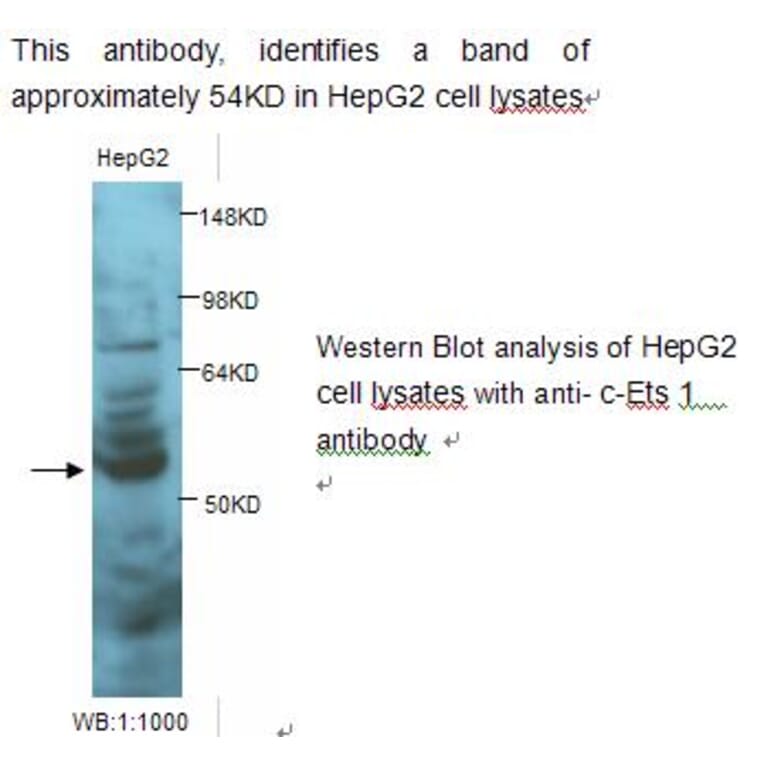 This antibody, identifies a band of approximately 54KD in HepG2 cell lysates

HepG2

148KD

98KD

64KD

50KD

WB:1:1000

Western Blot analysis of HepG2 cell lysates with anti- c-Ets 1 antibody